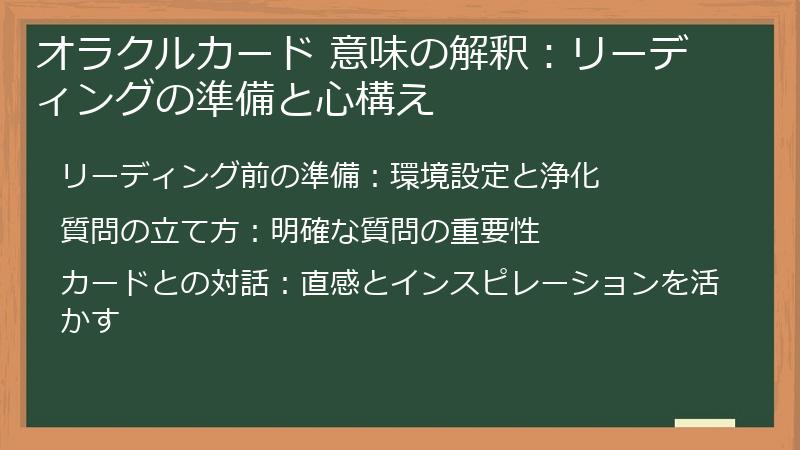 オラクルカード 意味の解釈：リーディングの準備と心構え

リーディング前の準備：環境設定と浄化

質問の立て方：明確な質問の重要性

カードとの対話：直感とインスピレーションを活かす